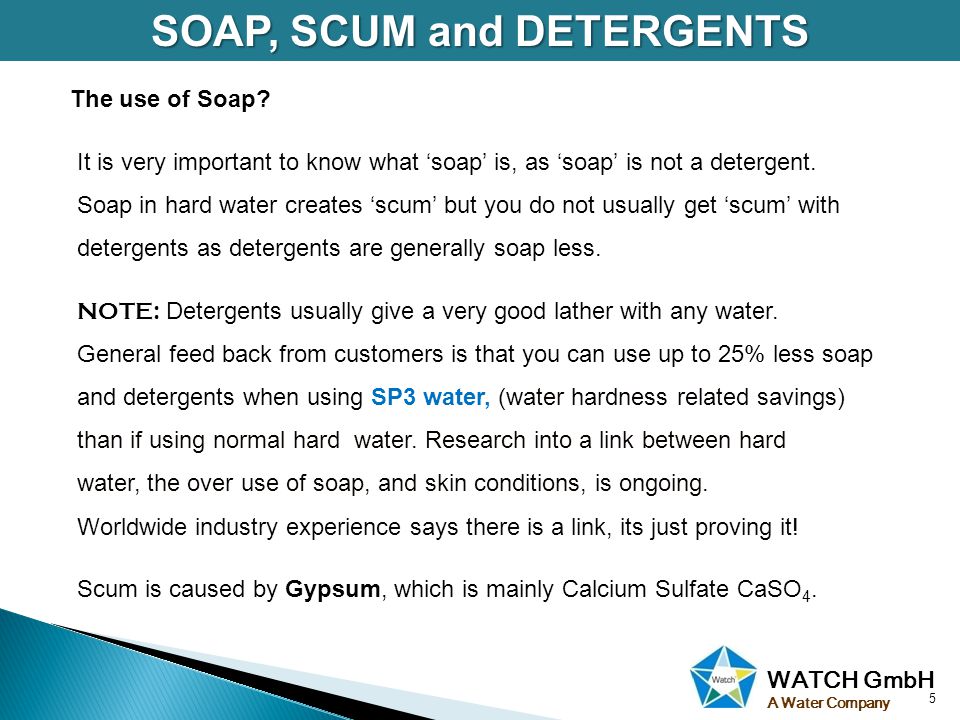 SOAP, SCUM and DETERGENTS

The use of Soap?

It is very important to know what ‘soap’ is, as ‘soap’ is not a detergent. Soap in hard water creates ‘scum’ but you do not usually get ‘scum’ with detergents as detergents are generally soap less.

NOTE: Detergents usually give a very good lather with any water. General feed back from customers is that you can use up to 25% less soap and detergents when using SP3 water, (water hardness related savings) than if using normal hard water. Research into a link between hard water, the over use of soap, and skin conditions, is ongoing. Worldwide industry experience says there is a link, its just proving it!

Scum is caused by Gypsum, which is mainly Calcium Sulfate $CaSO_4$.

Watch
WATCH GmbH
A Water Company
5